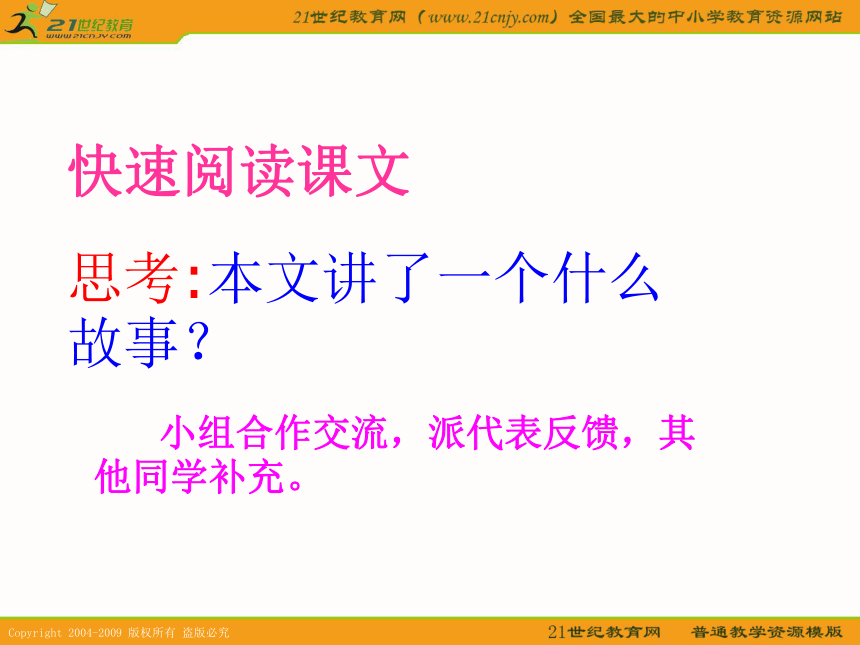 21世纪教育
www.21cnjy.com

21世纪教育网（www.21cnjy.com）全国最大的中小学教育资源网站

快速阅读课文

思考：本文讲了一个什么故事？

小组合作交流，派代表反馈，其他同学补充。

Copyright 2004-2009 版权所有 盗版必究

21世纪教育网　普通教学资源模版